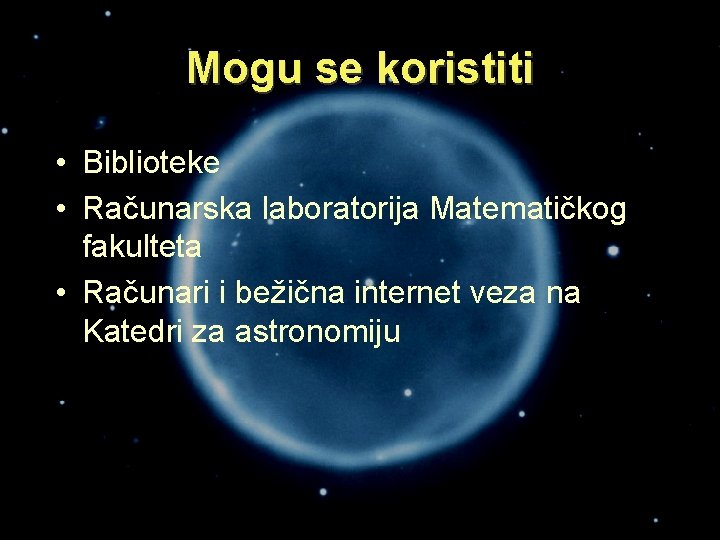 Mogu se koristiti

• Biblioteke
• Računarska laboratorija Matematičkog fakulteta
• Računari i bežična internet veza na Katedri za astronomiju